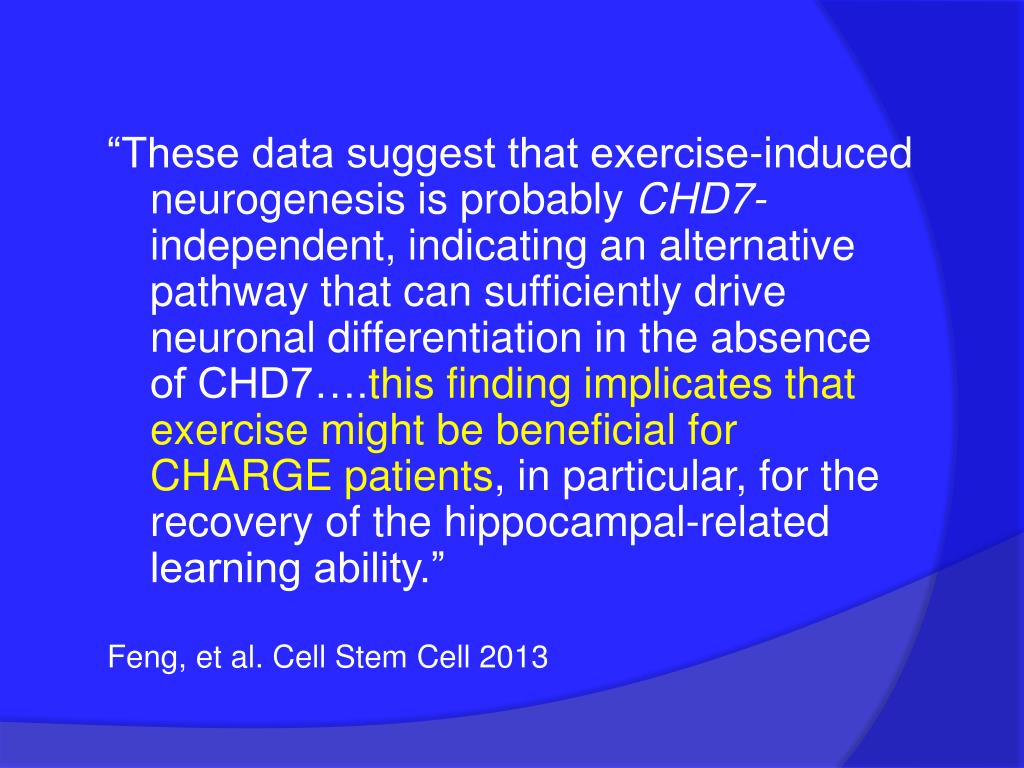 “These data suggest that exercise-induced neurogenesis is probably CHD7-independent, indicating an alternative pathway that can sufficiently drive neuronal differentiation in the absence of CHD7….this finding implicates that exercise might be beneficial for CHARGE patients, in particular, for the recovery of the hippocampal-related learning ability.”

Feng, et al. Cell Stem Cell 2013